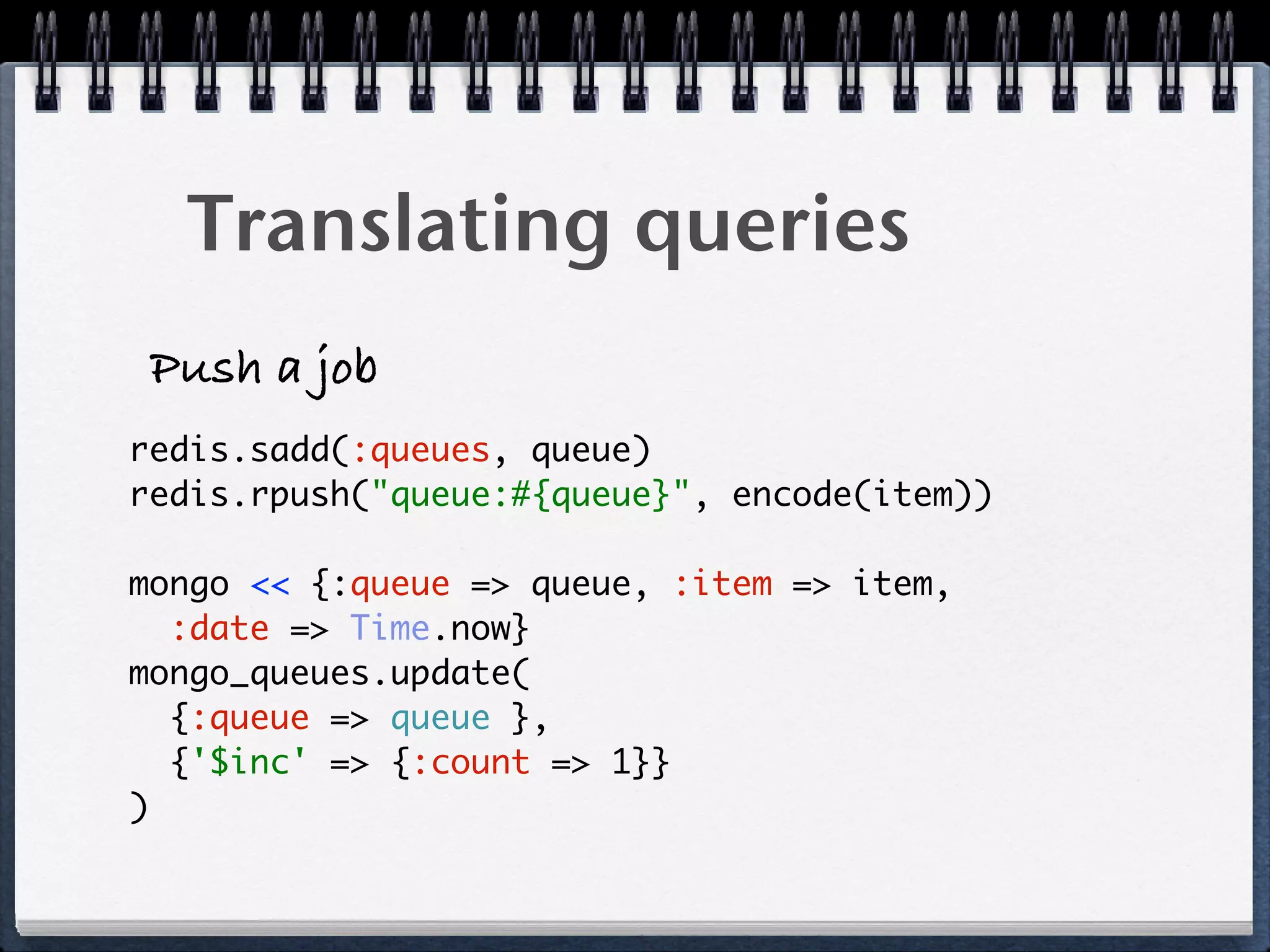 Translating queries

Push a job

redis.sadd(:queues, queue)
redis.rpush("queue:#{queue}", encode(item))

mongo << {:queue => queue, :item => item,
  :date => Time.now}
mongo_queues.update(
  {:queue => queue },
  {'$inc' => {:count => 1}}
)